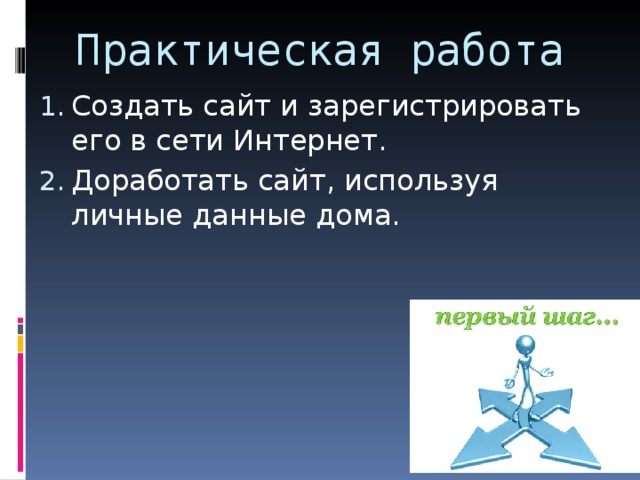 Практическая работа

1. Создать сайт и зарегистрировать его в сети Интернет.
2. Доработать сайт, используя личные данные дома.

первый шаг...